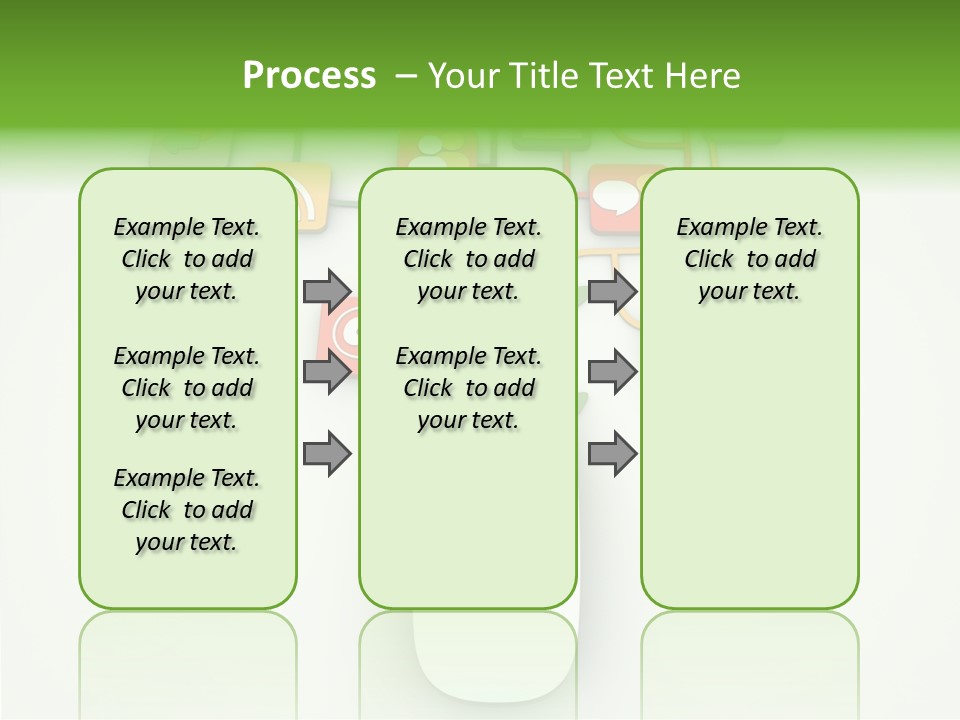 Process – Your Title Text Here

Example Text. Click to add your text.

Example Text. Click to add your text.

Example Text. Click to add your text.

Example Text. Click to add your text.

Example Text. Click to add your text.

Example Text. Click to add your text.